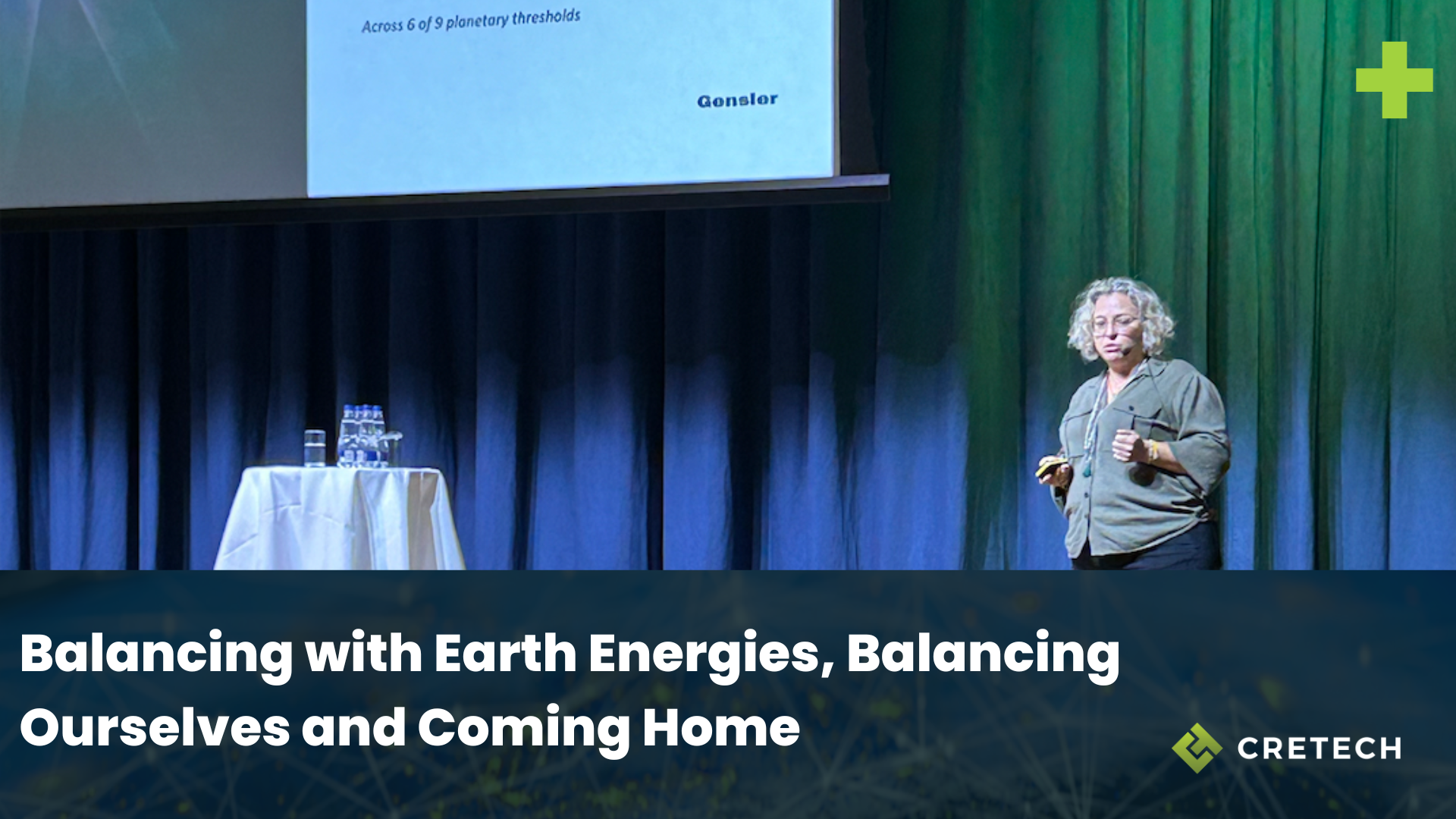 Across 6 of 9 planetary thresholds

Gensler

Balancing with Earth Energies, Balancing Ourselves and Coming Home

CRETECH